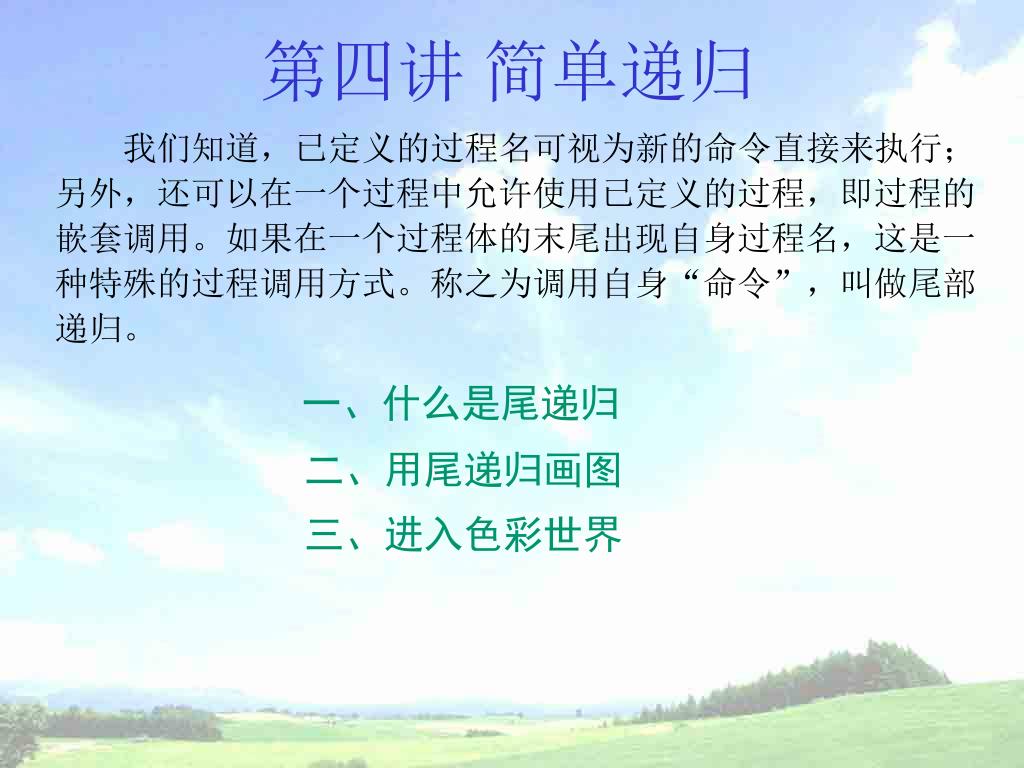 第四讲 简单递归

我们知道，已定义的过程名可视为新的命令直接来执行；另外，还可以在一个过程中允许使用已定义的过程，即过程的嵌套调用。如果在一个过程体的末尾出现自身过程名，这是一种特殊的过程调用方式。称之为调用自身“命令”，叫做尾部递归。

一、什么是尾递归

二、用尾递归画图

三、进入色彩世界